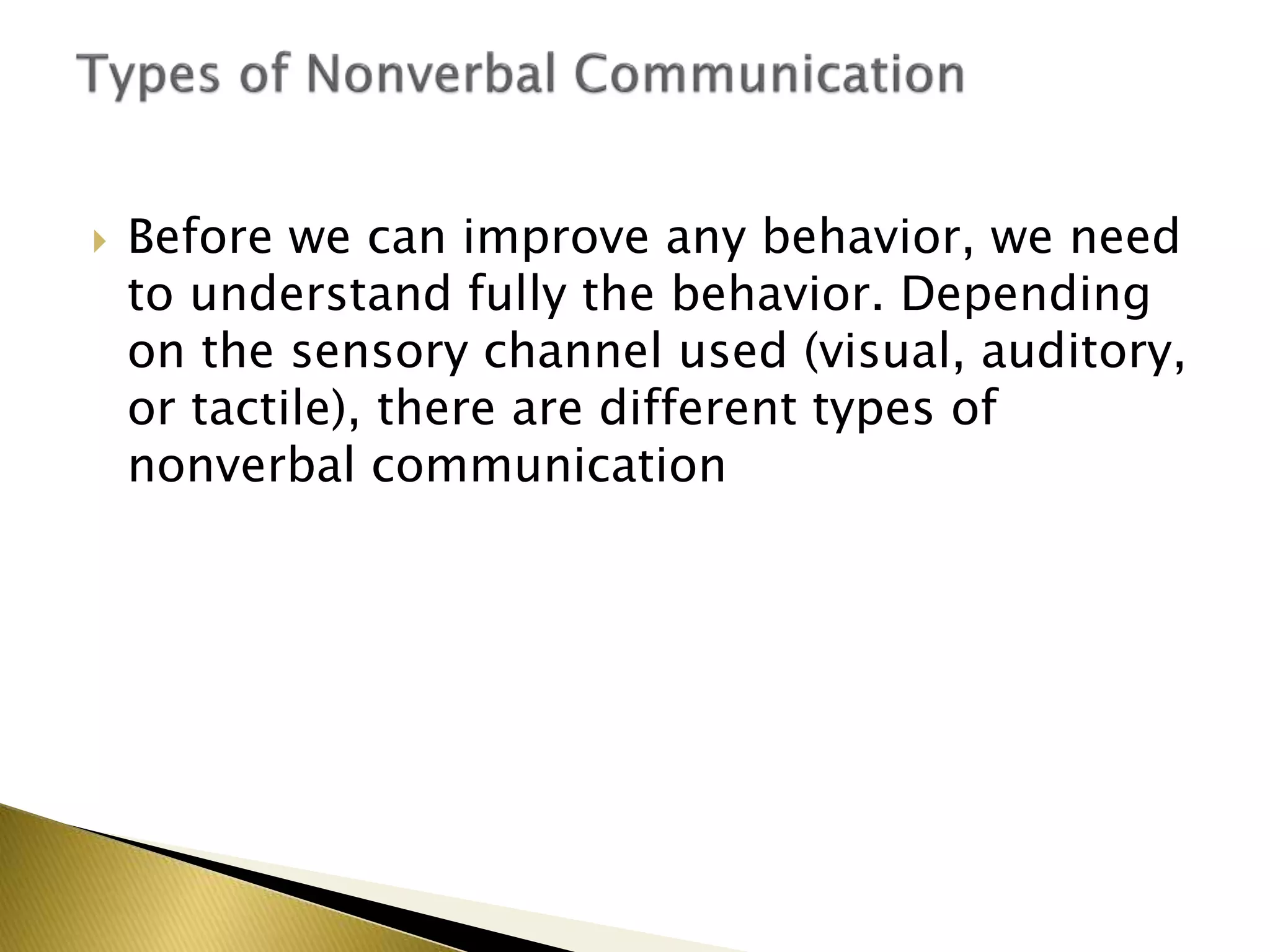 Types of Nonverbal Communication

Before we can improve any behavior, we need to understand fully the behavior. Depending on the sensory channel used (visual, auditory, or tactile), there are different types of nonverbal communication